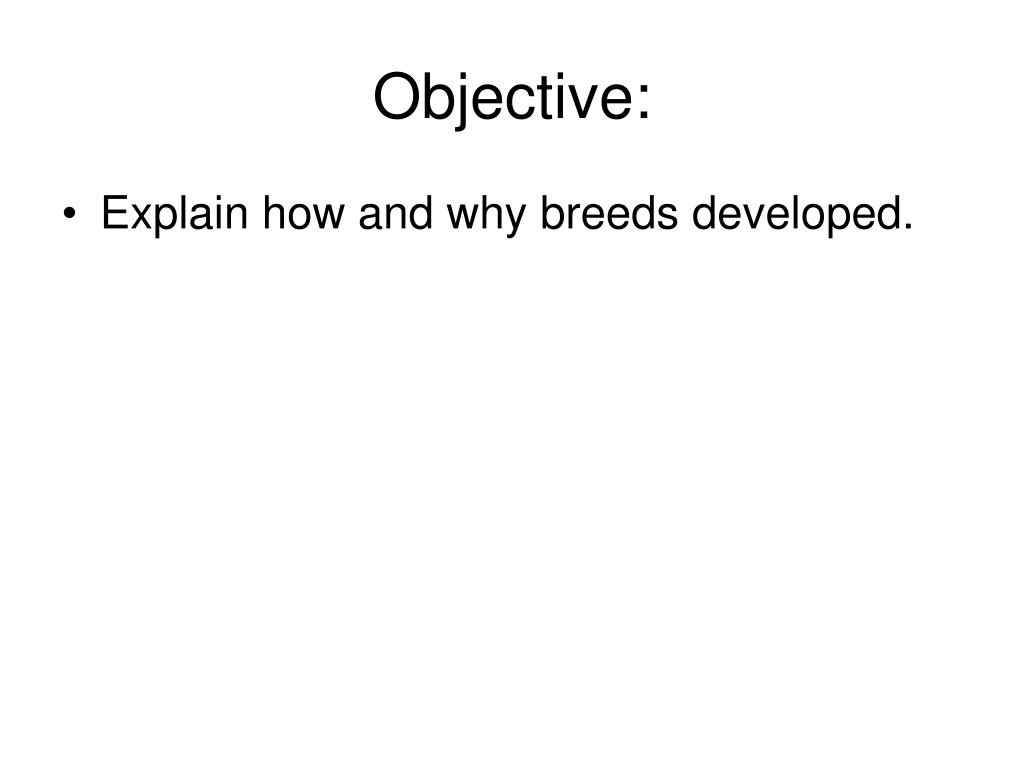 Objective:

• Explain how and why breeds developed.